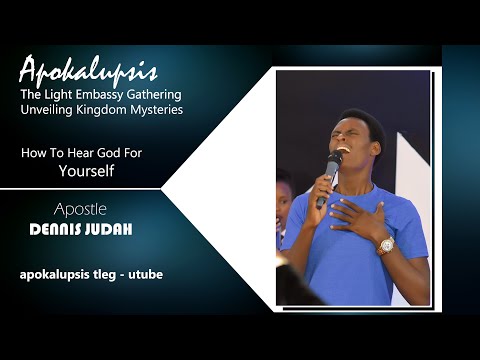 Apokalupsis
The Light Embassy Gathering
Unveiling Kingdom Mysteries

How To Hear God For
Yourself

Apostle
DENNIS JUDAH

apokalupsis tleg - utube